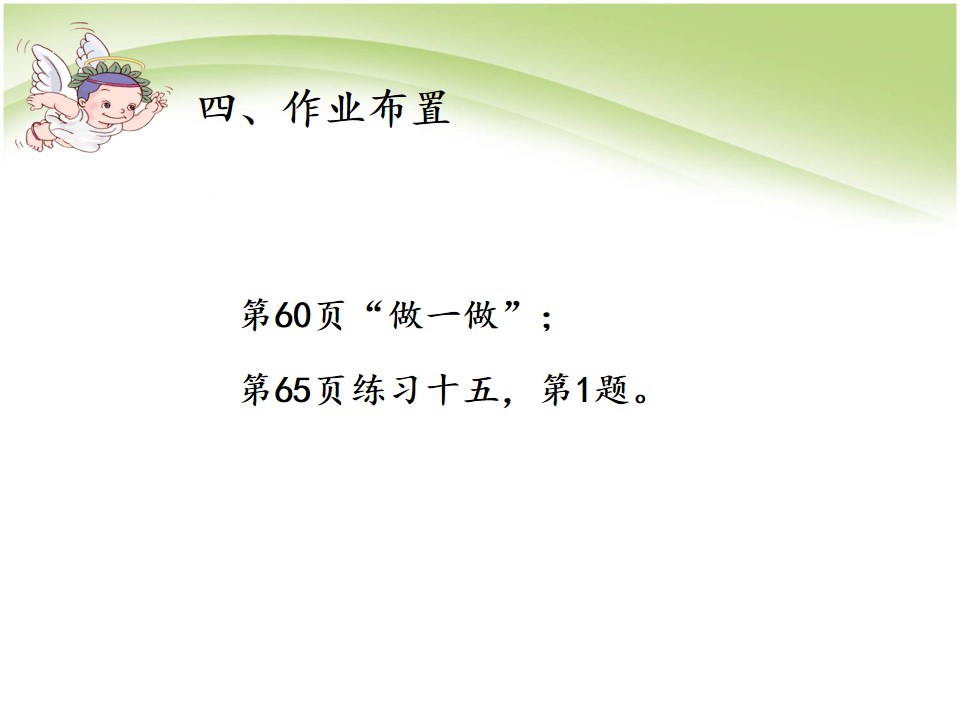 四、作业布置

第60页“做一做”；

第65页练习十五，第1题。